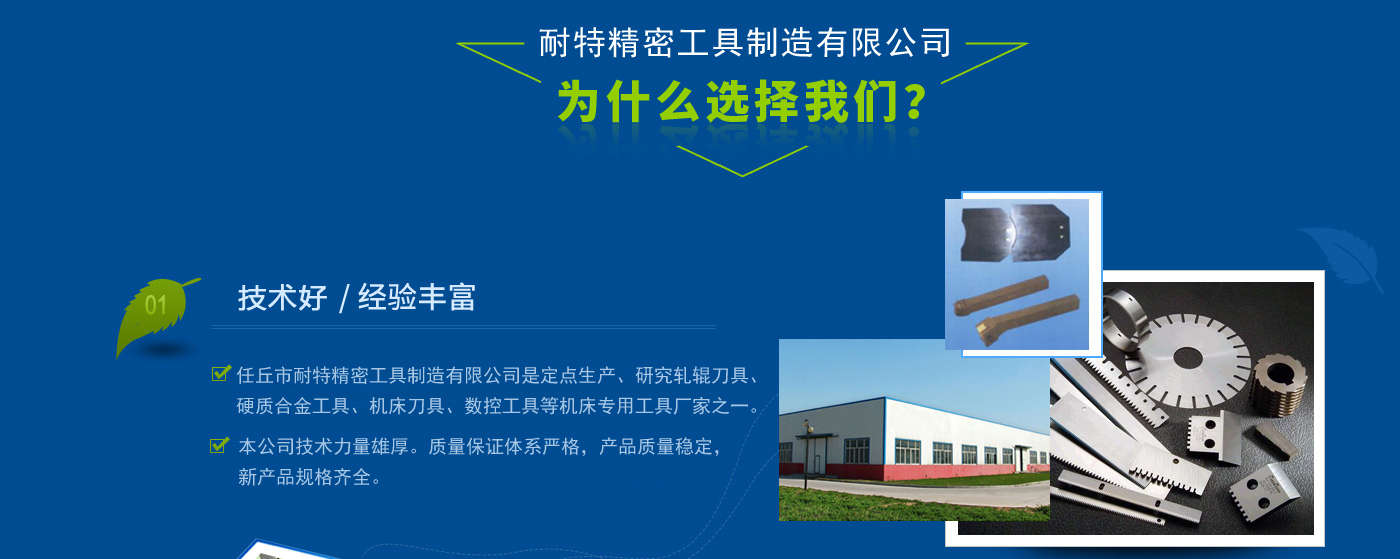 耐特精密工具制造有限公司

为什么选择我们?

01

技术好 / 经验丰富

任丘市耐特精密工具制造有限公司是定点生产、研究轧辊刀具、硬质合金工具、机床刀具、数控工具等机床专用工具厂家之一。

本公司技术力量雄厚。质量保证体系严格，产品质量稳定，新产品规格齐全。